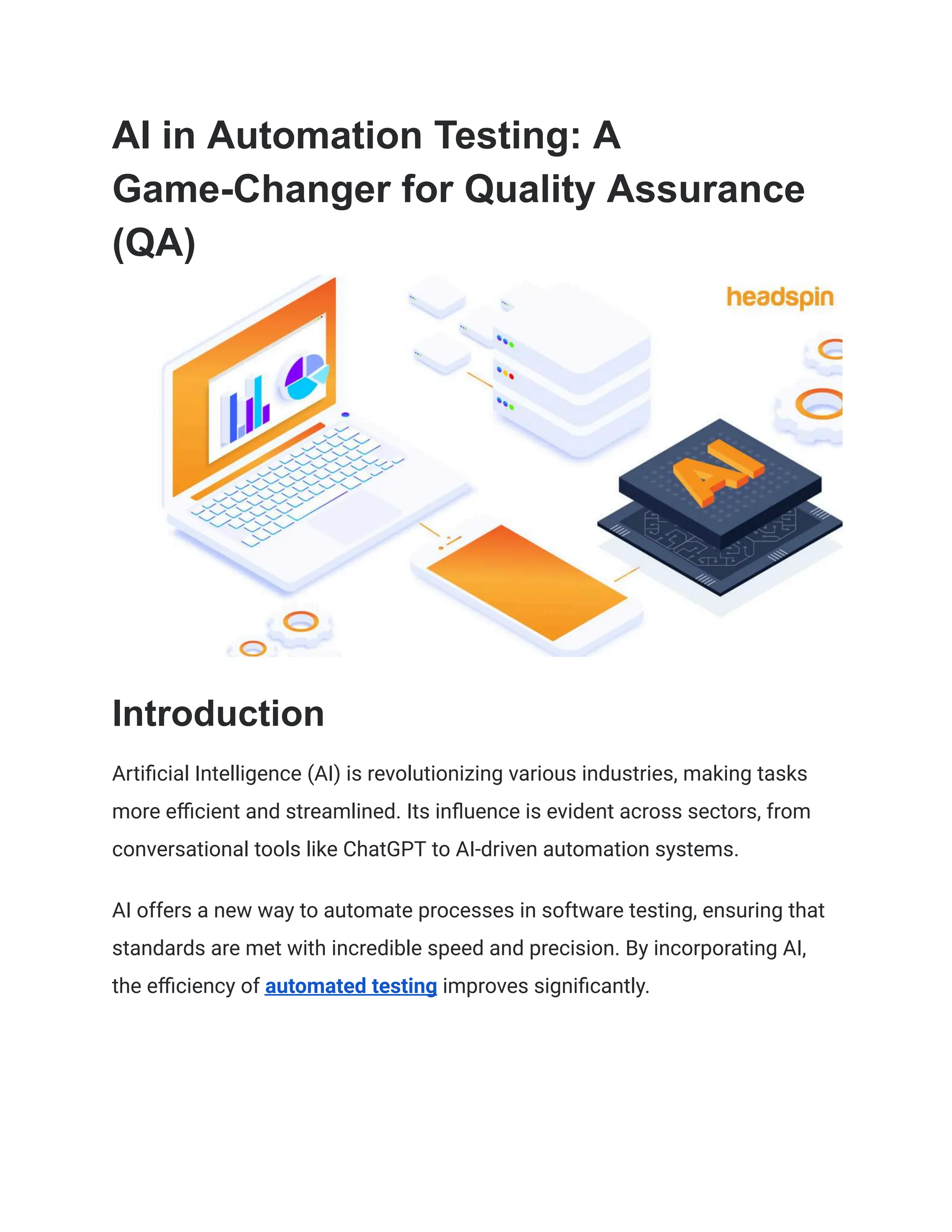 AI in Automation Testing: A Game-Changer for Quality Assurance (QA)

headspin

AI

Introduction

Artificial Intelligence (AI) is revolutionizing various industries, making tasks more efficient and streamlined. Its influence is evident across sectors, from conversational tools like ChatGPT to AI-driven automation systems.

AI offers a new way to automate processes in software testing, ensuring that standards are met with incredible speed and precision. By incorporating AI, the efficiency of automated testing improves significantly.